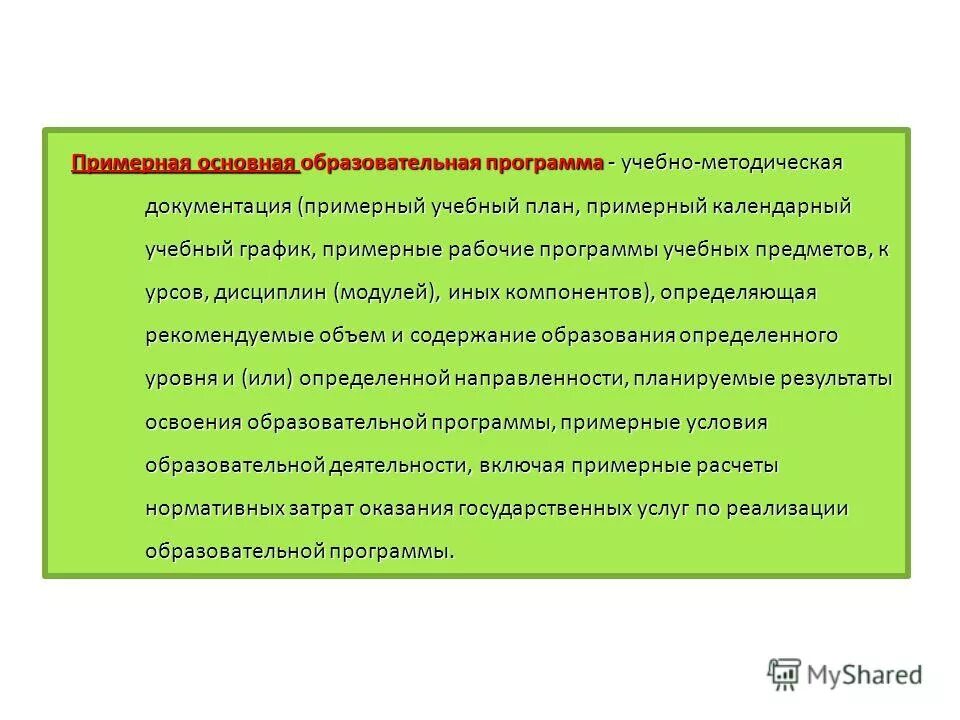 Примерная основная образовательная программа - учебно-методическая документация (примерный учебный план, примерный календарный учебный график, примерные рабочие программы учебных предметов, к урсов, дисциплин (модулей), иных компонентов), определяющая рекомендуемые объем и содержание образования определенного уровня и (или) определенной направленности, планируемые результаты освоения образовательной программы, примерные условия образовательной деятельности, включая примерные расчеты нормативных затрат оказания государственных услуг по реализации образовательной программы.

MyShared